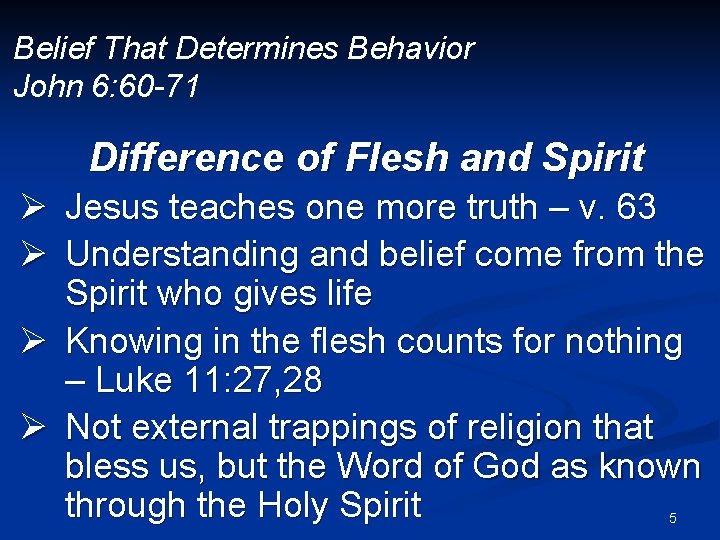 Belief That Determines Behavior
John 6:60-71

Difference of Flesh and Spirit

➢ Jesus teaches one more truth – v. 63
➢ Understanding and belief come from the Spirit who gives life
➢ Knowing in the flesh counts for nothing – Luke 11:27,28
➢ Not external trappings of religion that bless us, but the Word of God as known through the Holy Spirit

5